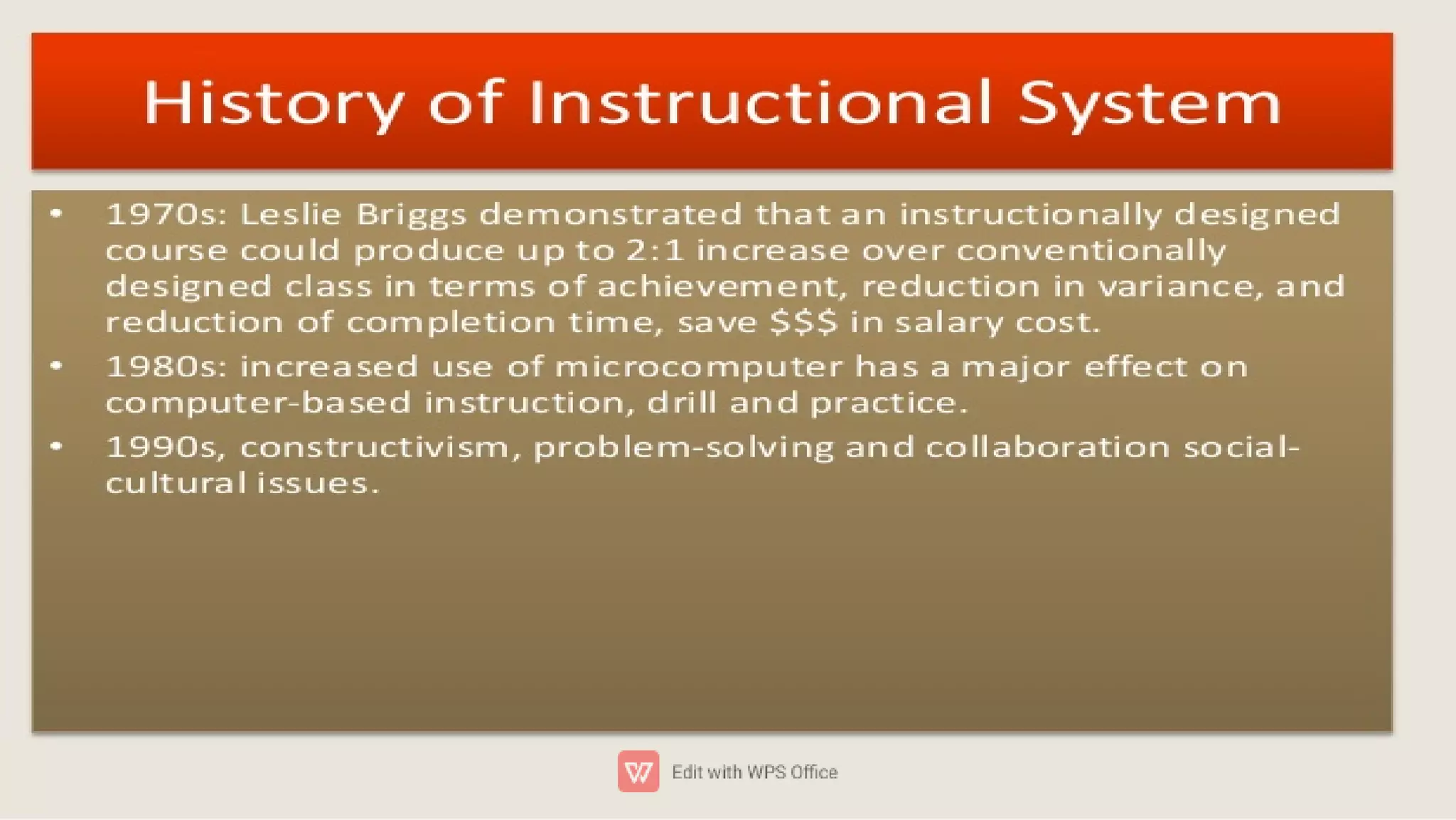 History of Instructional System

• 1970s: Leslie Briggs demonstrated that an instructionally designed course could produce up to 2:1 increase over conventionally designed class in terms of achievement, reduction in variance, and reduction of completion time, save \$\$\$ in salary cost.
• 1980s: increased use of microcomputer has a major effect on computer-based instruction, drill and practice.
• 1990s, constructivism, problem-solving and collaboration social-cultural issues.

Edit with WPS Office